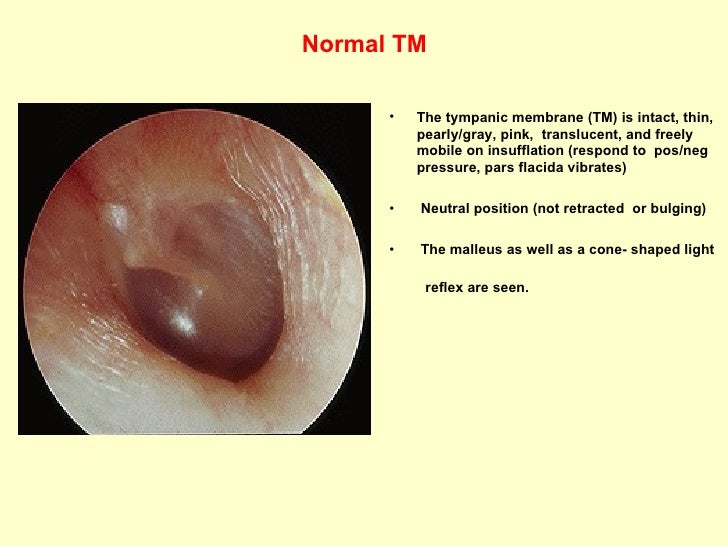 Normal TM

• The tympanic membrane (TM) is intact, thin, pearly/gray, pink, translucent, and freely mobile on insufflation (respond to pos/neg pressure, pars flacida vibrates)

• Neutral position (not retracted or bulging)

• The malleus as well as a cone- shaped light

reflex are seen.